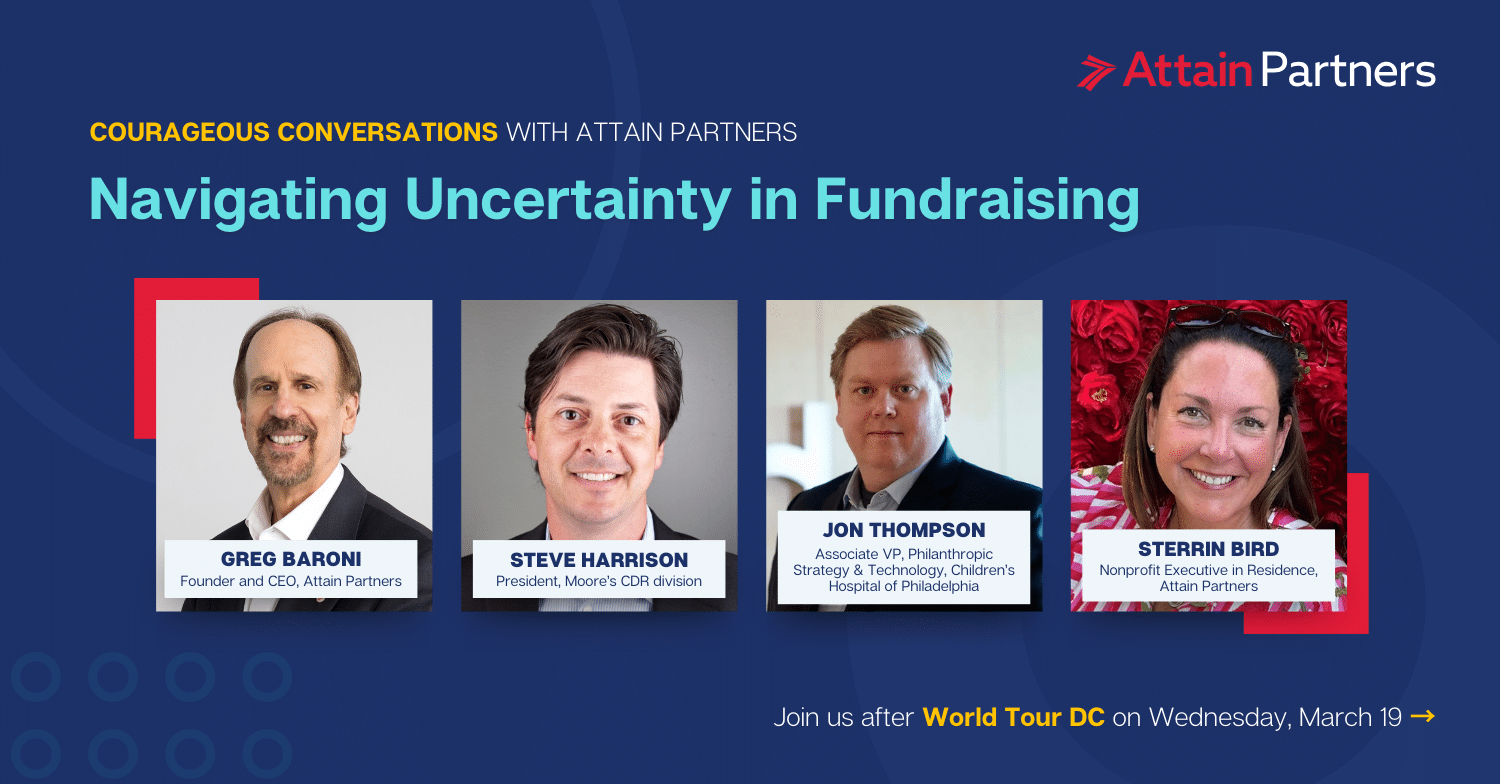 Attain Partners

COURAGEOUS CONVERSATIONS WITH ATTAIN PARTNERS

Navigating Uncertainty in Fundraising

GREG BARONI
Founder and CEO, Attain Partners

STEVE HARRISON
President, Moore's CDR division

JON THOMPSON
Associate VP, Philanthropic Strategy & Technology, Children's Hospital of Philadelphia

STERRIN BIRD
Nonprofit Executive in Residence, Attain Partners

Join us after World Tour DC on Wednesday, March 19 →